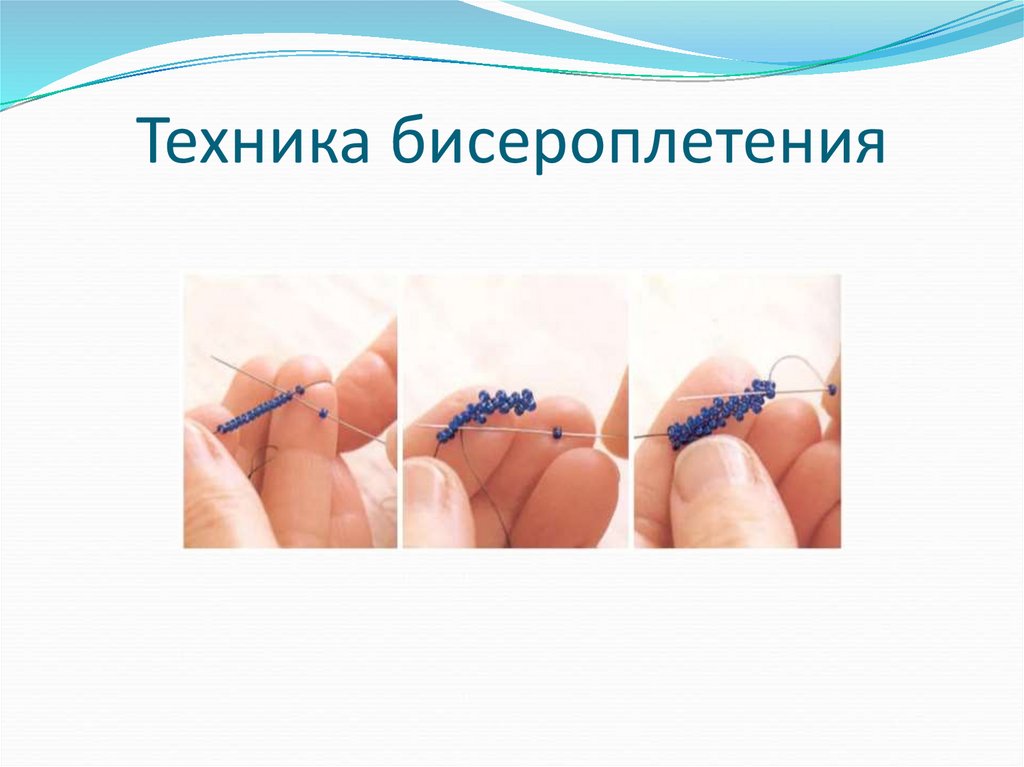 Техника бисероплетения